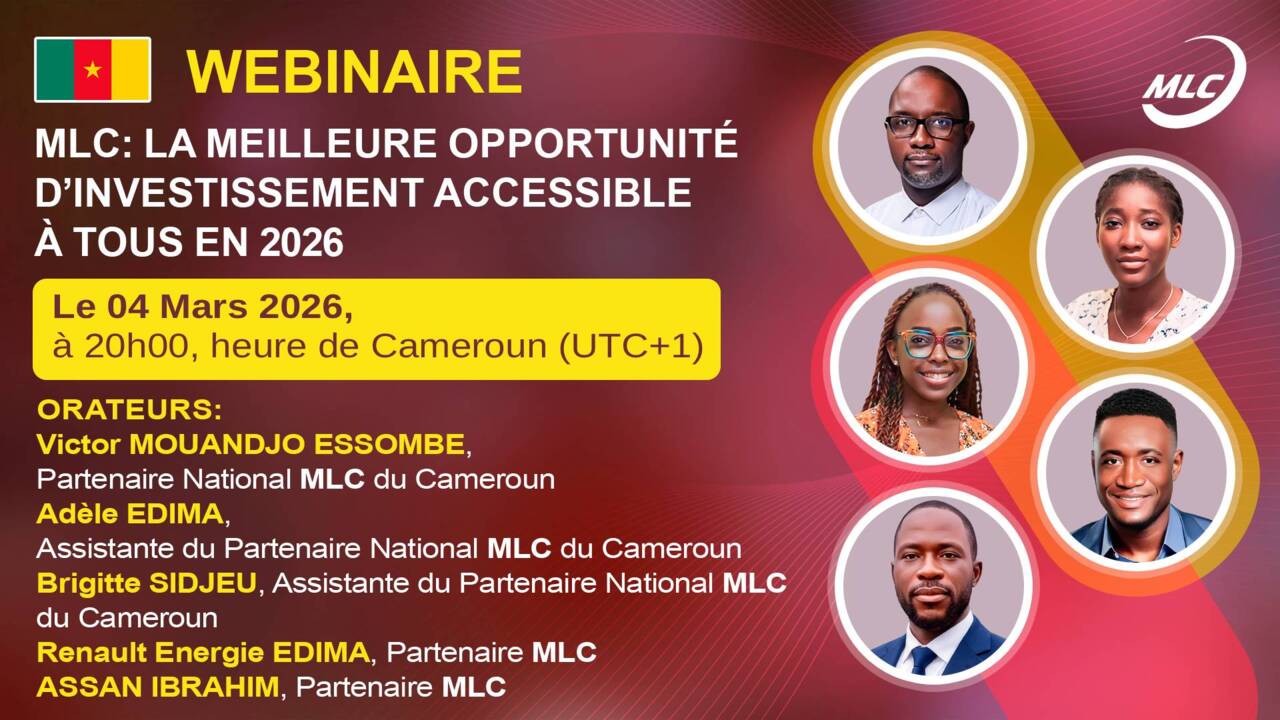 WEBINAIRE

MLC

MLC: LA MEILLEURE OPPORTUNITÉ D'INVESTISSEMENT ACCESSIBLE À TOUS EN 2026

Le 04 Mars 2026,
à 20h00, heure de Cameroun (UTC+1)

ORATEURS:
Victor MOUANDJO ESSOMBE,
Partenaire National MLC du Cameroun
Adèle EDIMA,
Assistante du Partenaire National MLC du Cameroun
Brigitte SIDJEU, Assistante du Partenaire National MLC du Cameroun
Renault Energie EDIMA, Partenaire MLC
ASSAN IBRAHIM, Partenaire MLC